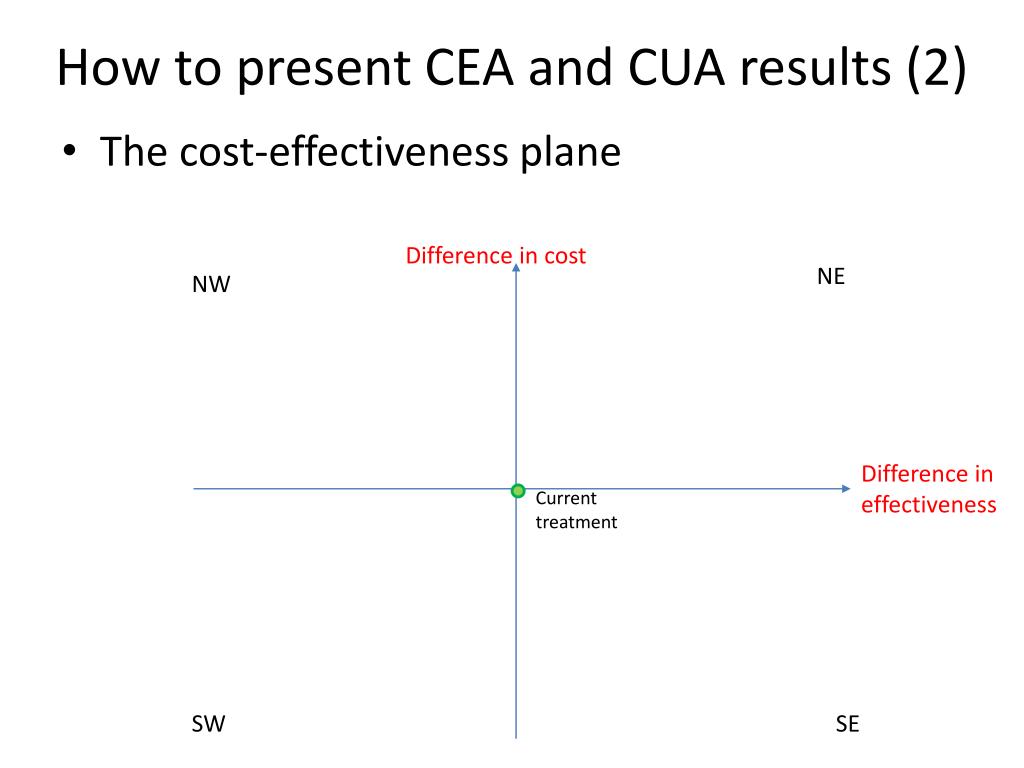 How to present CEA and CUA results (2)

• The cost-effectiveness plane

Difference in cost

NW

NE

Difference in effectiveness

Current treatment

SW

SE